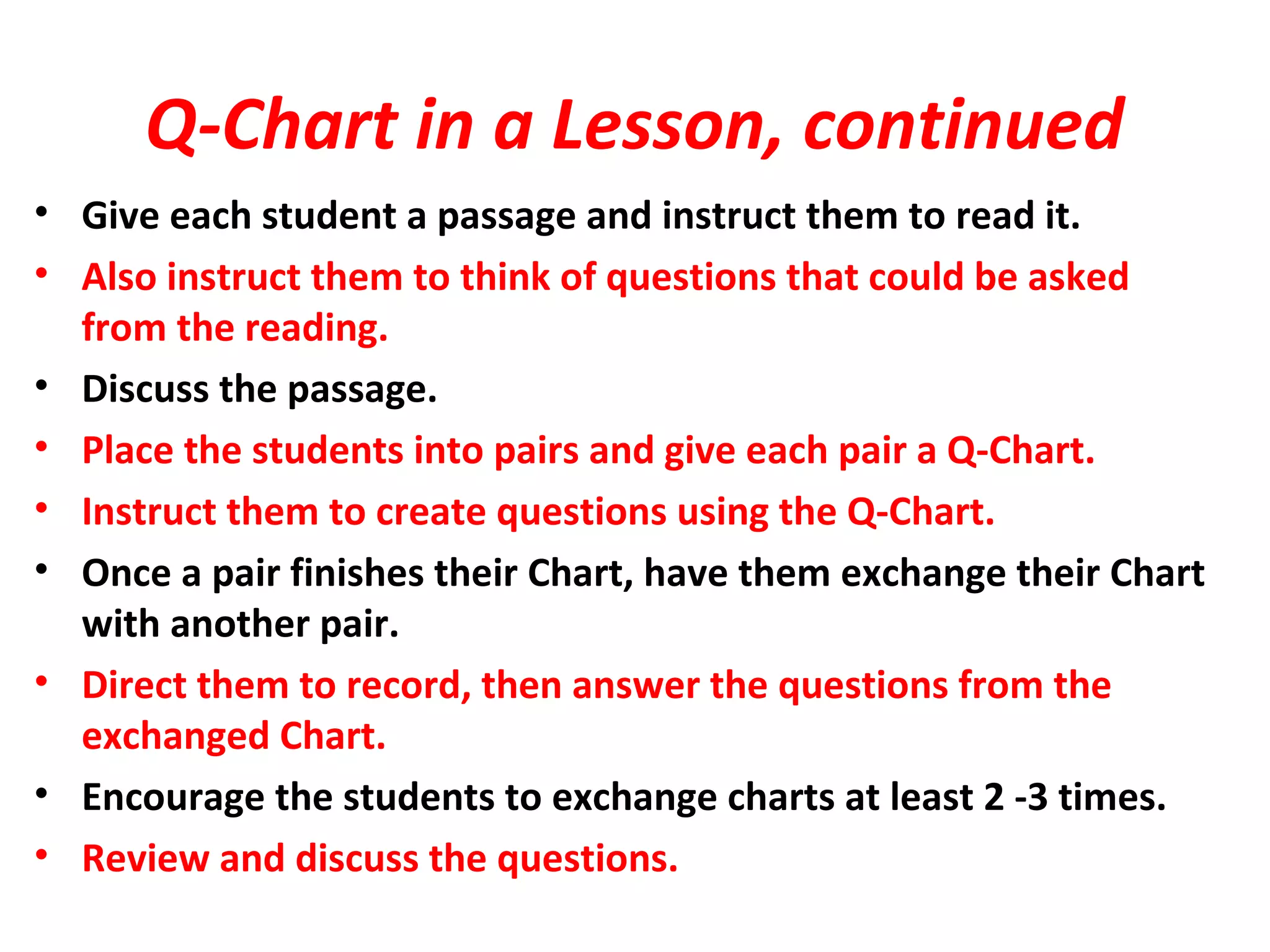 Q-Chart in a Lesson, continued

• Give each student a passage and instruct them to read it.
• Also instruct them to think of questions that could be asked from the reading.
• Discuss the passage.
• Place the students into pairs and give each pair a Q-Chart.
• Instruct them to create questions using the Q-Chart.
• Once a pair finishes their Chart, have them exchange their Chart with another pair.
• Direct them to record, then answer the questions from the exchanged Chart.
• Encourage the students to exchange charts at least 2 -3 times.
• Review and discuss the questions.